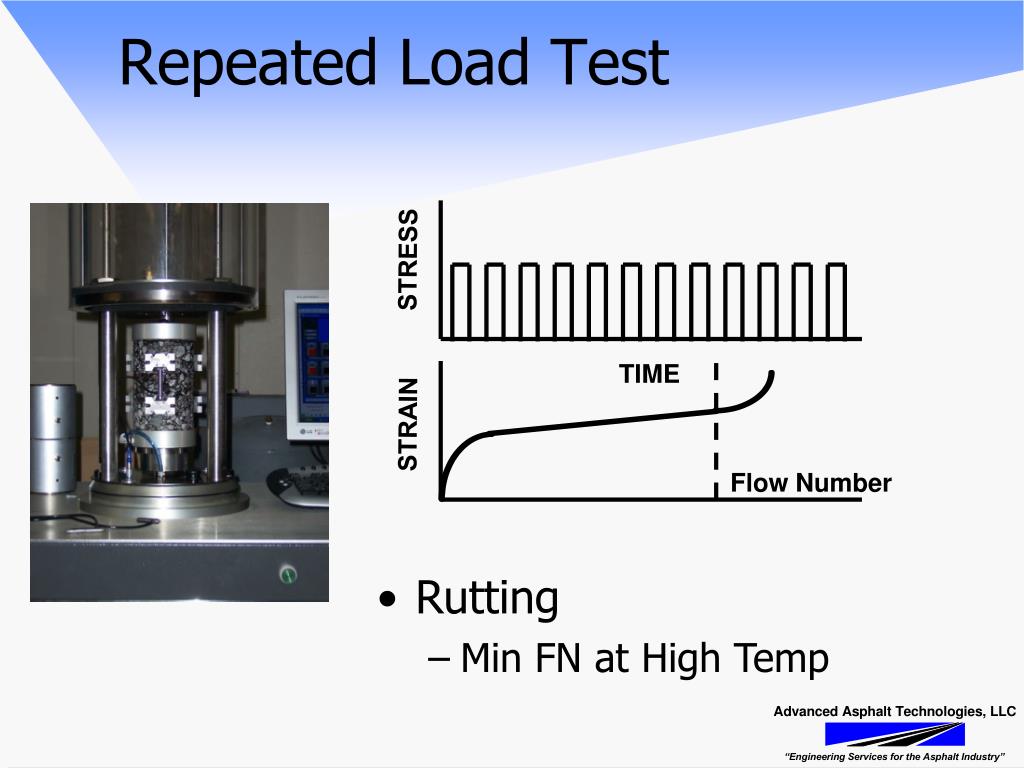 Repeated Load Test

STRESS

TIME

STRAIN

Flow Number

• Rutting
– Min FN at High Temp

Advanced Asphalt Technologies, LLC

"Engineering Services for the Asphalt Industry"